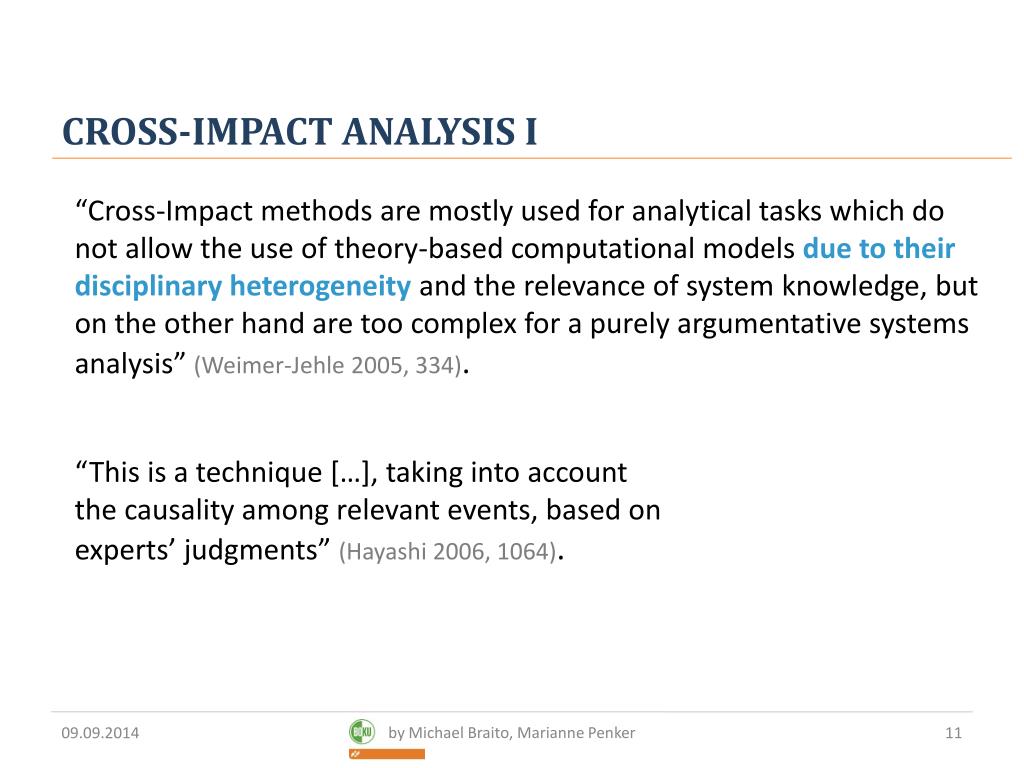 CROSS-IMPACT ANALYSIS I

“Cross-Impact methods are mostly used for analytical tasks which do not allow the use of theory-based computational models due to their disciplinary heterogeneity and the relevance of system knowledge, but on the other hand are too complex for a purely argumentative systems analysis” (Weimer-Jehle 2005, 334).

“This is a technique […], taking into account the causality among relevant events, based on experts’ judgments” (Hayashi 2006, 1064).

09.09.2014

BOKU

by Michael Braito, Marianne Penker

11